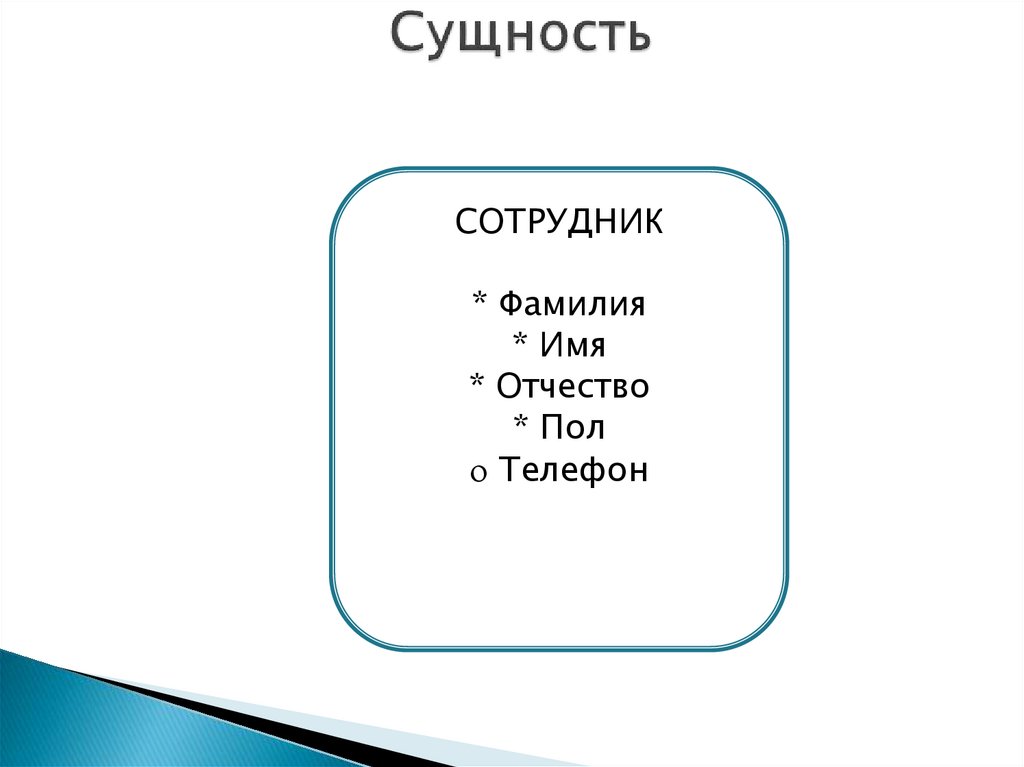 Сущность

СОТРУДНИК

* Фамилия
* Имя
* Отчество
* Пол
o Телефон